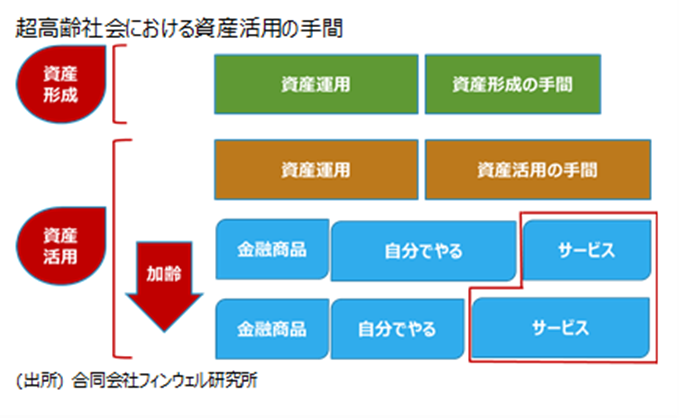 超高齢社会における資産活用の手間

資産形成

資産運用

資産形成の手間

資産活用

資産運用

資産活用の手間

加齢

金融商品

自分でやる

サービス

金融商品

自分でやる

サービス

(出所) 合同会社フィンウェル研究所